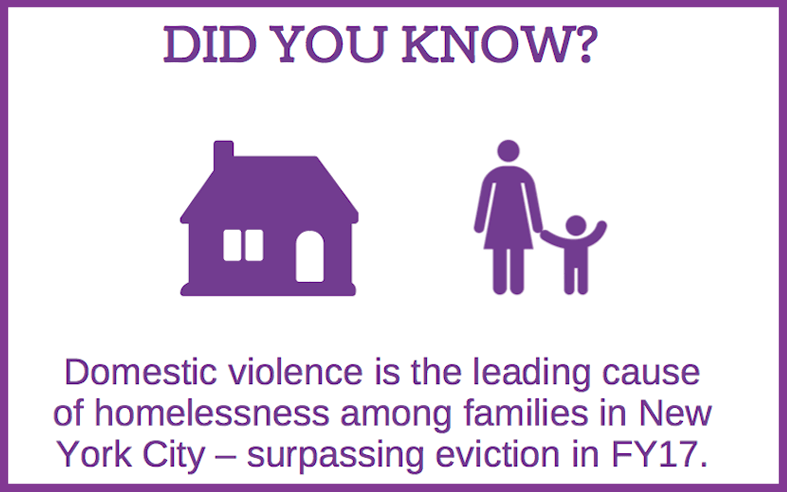 DID YOU KNOW?

Domestic violence is the leading cause of homelessness among families in New York City – surpassing eviction in FY17.